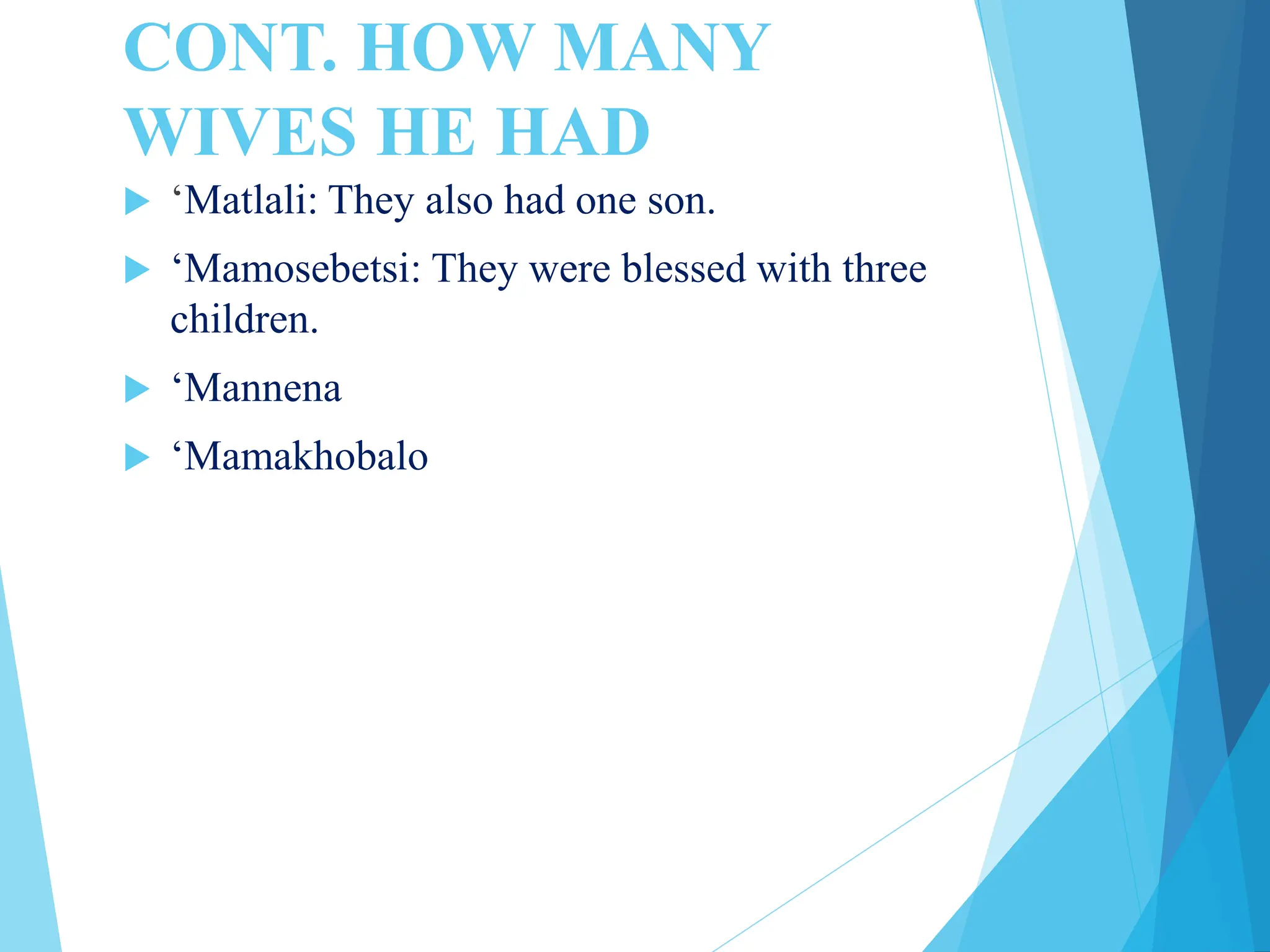 CONT. HOW MANY WIVES HE HAD

‘Matlali: They also had one son.

‘Mamosebetsi: They were blessed with three children.

‘Mannena

‘Mamakhobalo